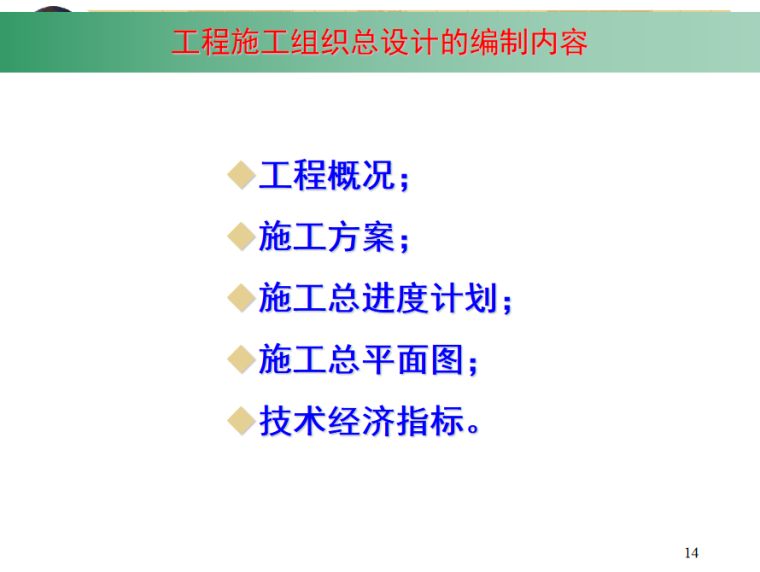 工程施工组织总设计的编制内容

◆工程概况；

◆施工方案；

◆施工总进度计划；

◆施工总平面图；

◆技术经济指标。

14